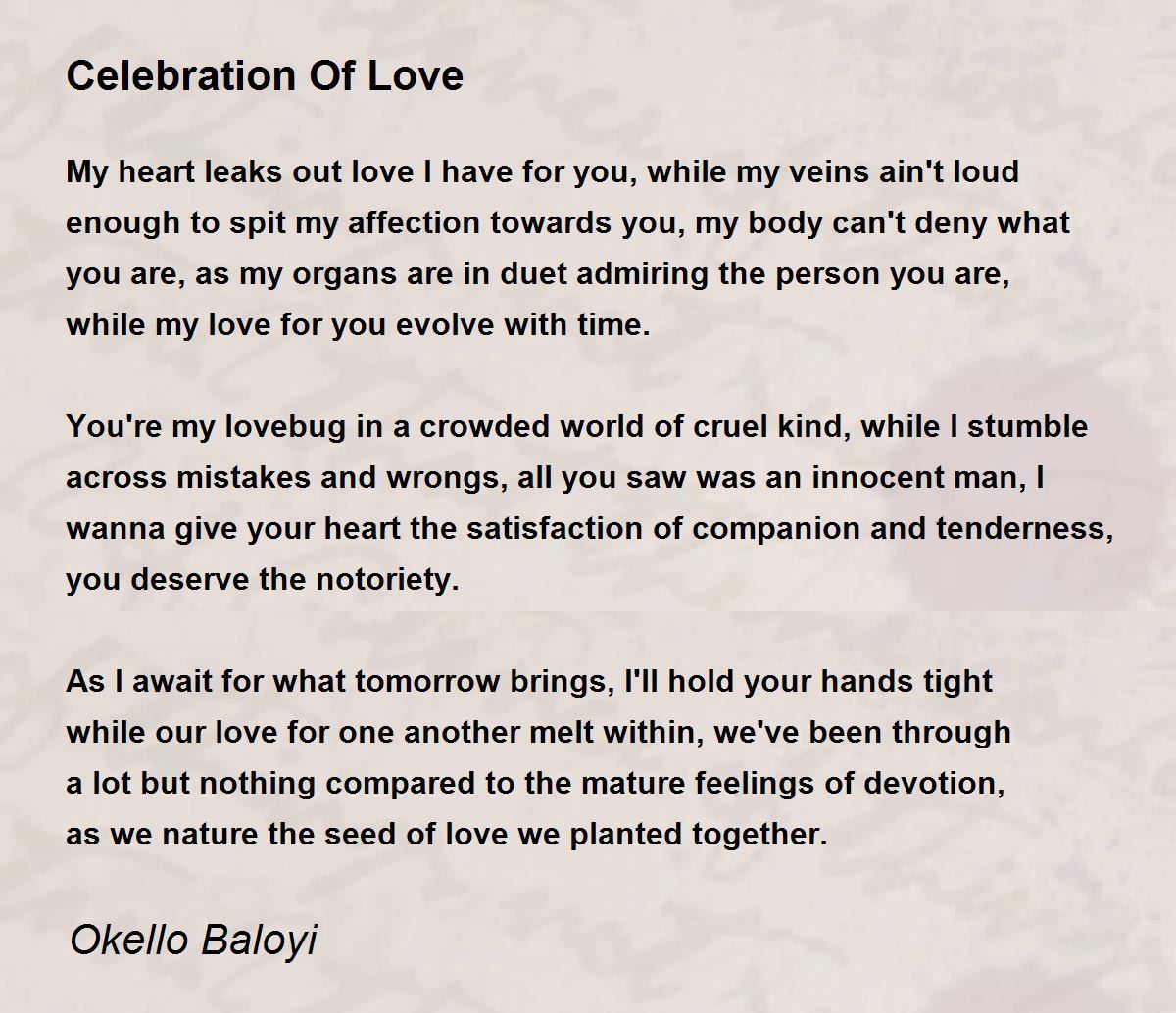 Celebration Of Love

My heart leaks out love I have for you, while my veins ain't loud enough to spit my affection towards you, my body can't deny what you are, as my organs are in duet admiring the person you are, while my love for you evolve with time.

You're my lovebug in a crowded world of cruel kind, while I stumble across mistakes and wrongs, all you saw was an innocent man, I wanna give your heart the satisfaction of companion and tenderness, you deserve the notoriety.

As I await for what tomorrow brings, I'll hold your hands tight while our love for one another melt within, we've been through a lot but nothing compared to the mature feelings of devotion, as we nature the seed of love we planted together.

Okello Baloyi